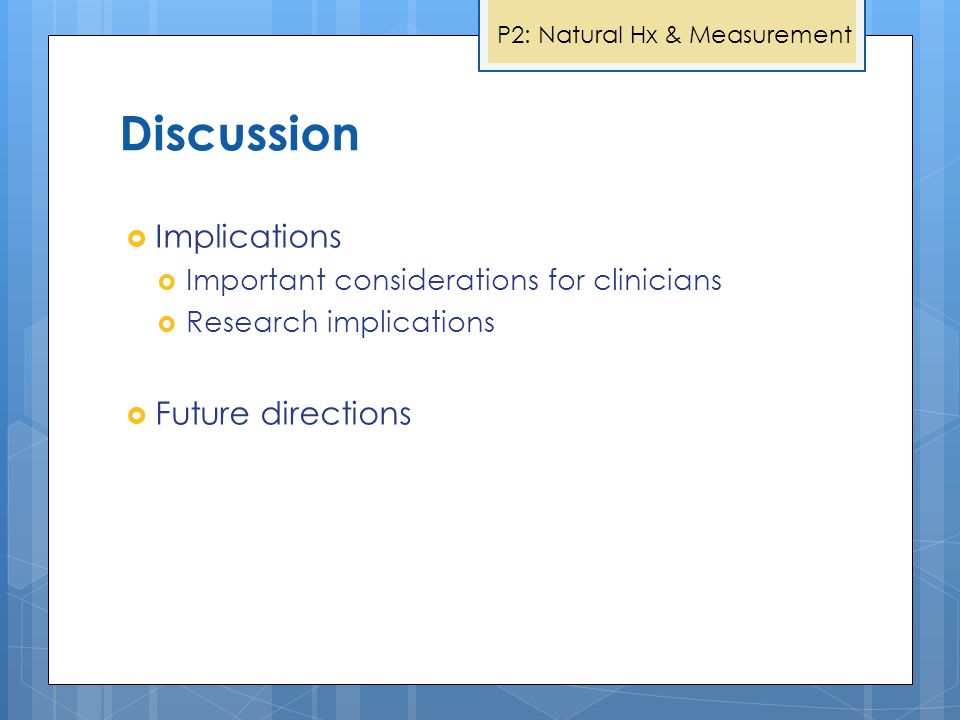 P2: Natural Hx & Measurement

Discussion

Implications
Important considerations for clinicians
Research implications

Future directions